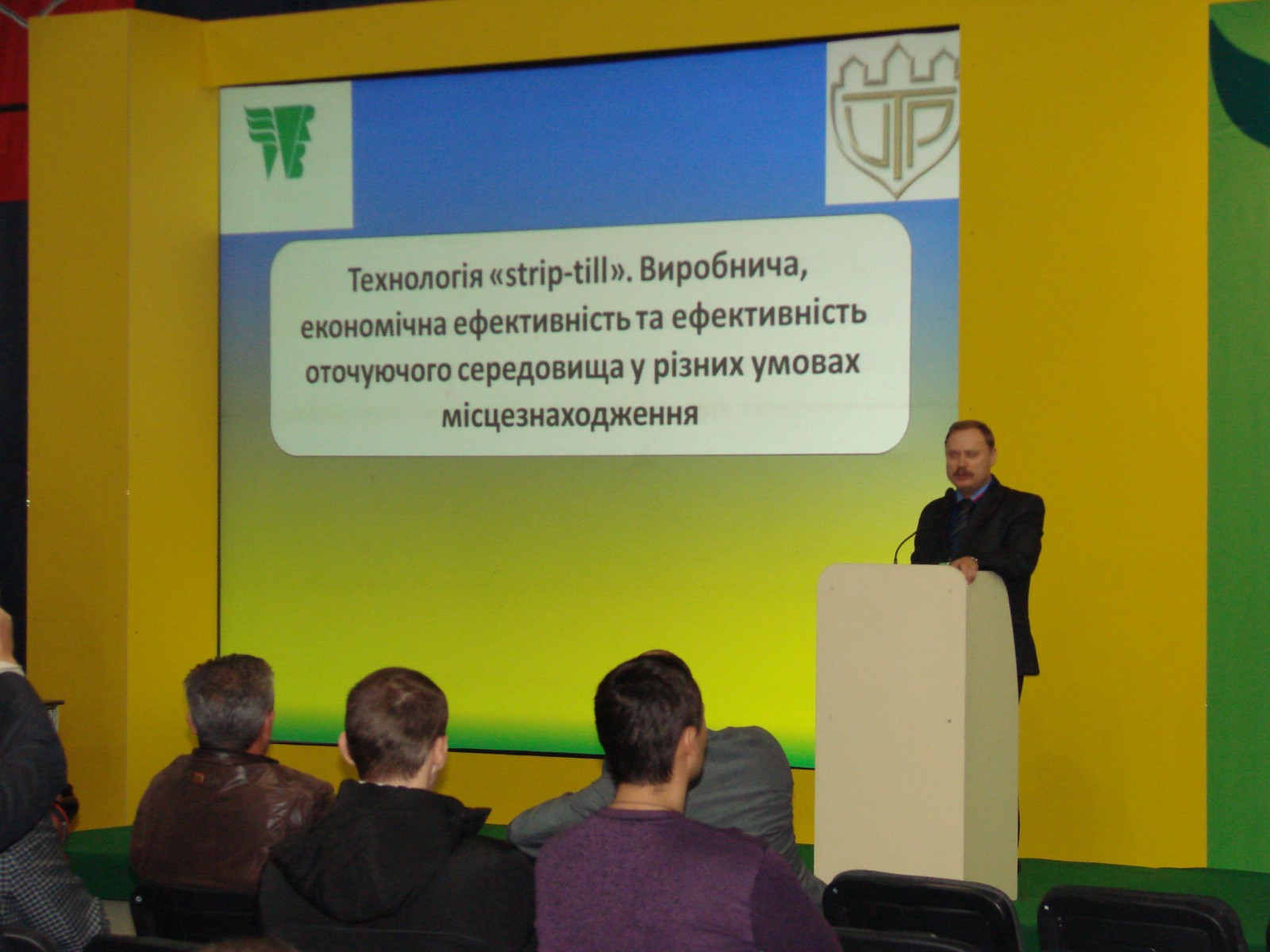 UTP

Технологія «strip-till». Виробнича, економічна ефективність та ефективність оточуючого середовища у різних умовах місцезнаходження